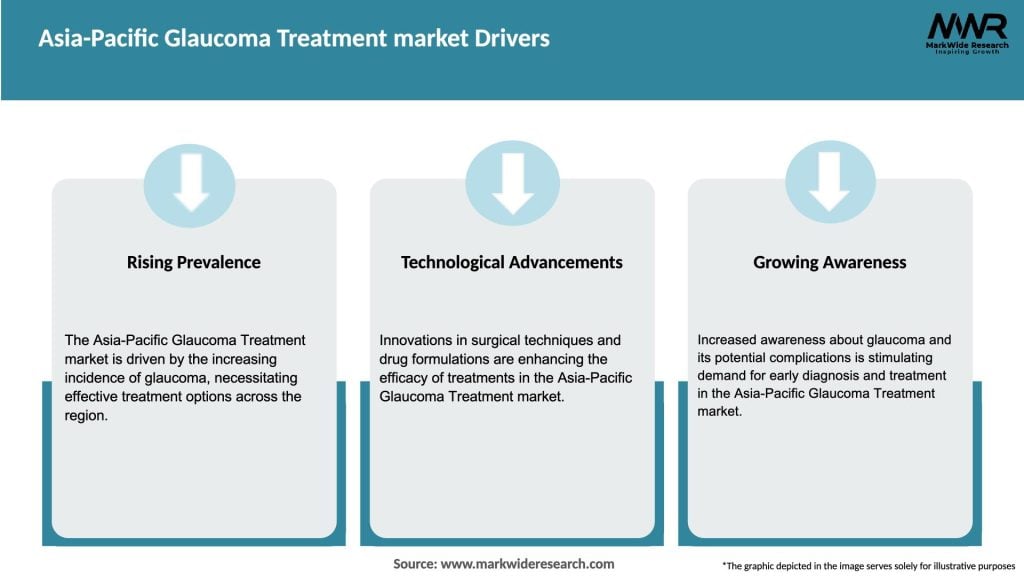 Asia-Pacific Glaucoma Treatment market Drivers

MWR
MarkWide Research
Inspiring Growth

Rising Prevalence

The Asia-Pacific Glaucoma Treatment market is driven by the increasing incidence of glaucoma, necessitating effective treatment options across the region.

Technological Advancements

Innovations in surgical techniques and drug formulations are enhancing the efficacy of treatments in the Asia-Pacific Glaucoma Treatment market.

Growing Awareness

Increased awareness about glaucoma and its potential complications is stimulating demand for early diagnosis and treatment in the Asia-Pacific Glaucoma Treatment market.

Source: www.markwideresearch.com

*The graphic depicted in the image serves solely for illustrative purposes